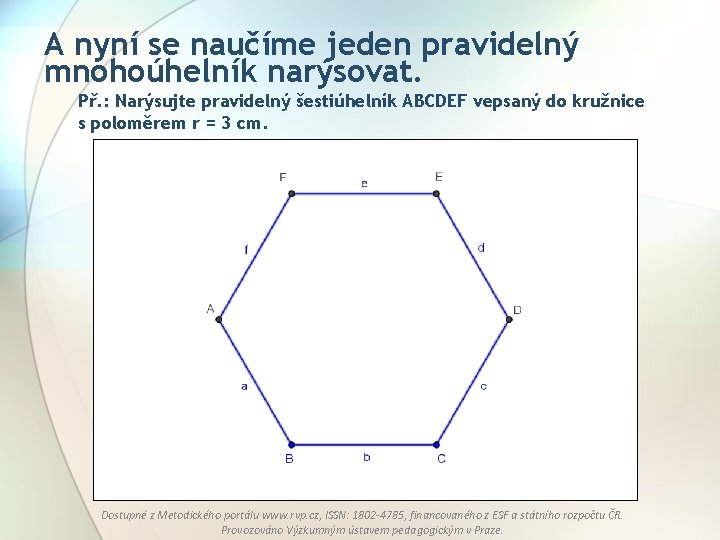 A nyní se naučíme jeden pravidelný mnohoúhelník narýsovat.

Př.: Narýsujte pravidelný šestiúhelník ABCDEF vepsaný do kružnice s poloměrem r = 3 cm.

F
e
E
f
d
A
D
a
c
B
b
C

Dostupné z Metodického portálu www.rvp.cz, ISSN: 1802-4785, financovaného z ESF a státního rozpočtu ČR. Provozováno Výzkumným ústavem pedagogickým v Praze.